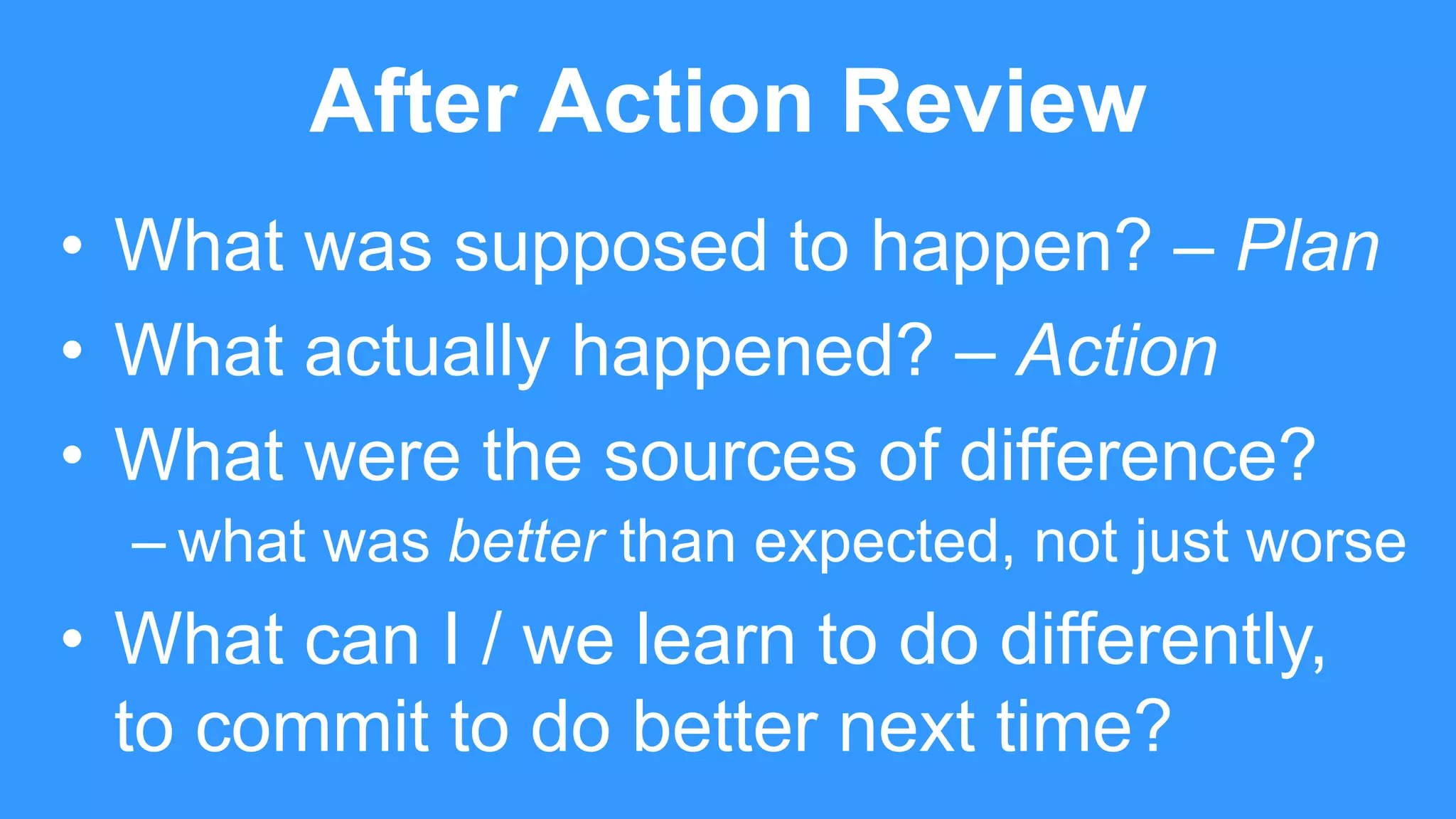 After Action Review

• What was supposed to happen? – Plan
• What actually happened? – Action
• What were the sources of difference?
– what was better than expected, not just worse
• What can I / we learn to do differently, to commit to do better next time?